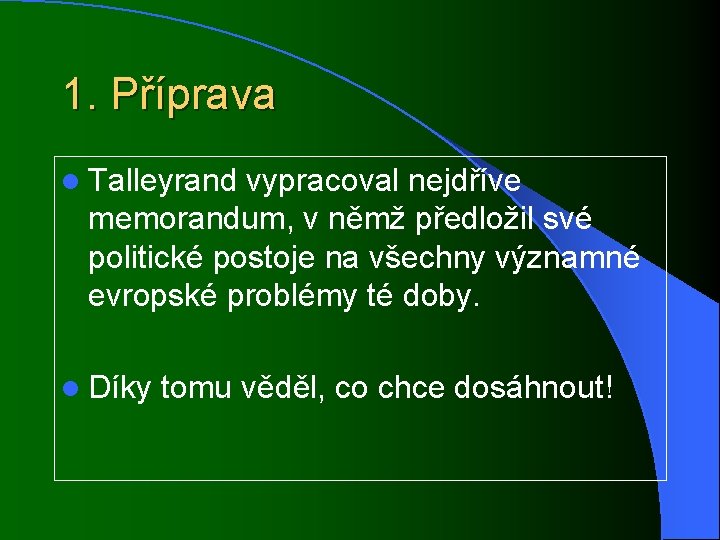 1. Příprava

Talleyrand vypracoval nejdříve memorandum, v němž předložil své politické postoje na všechny významné evropské problémy té doby.

Díky tomu věděl, co chce dosáhnout!